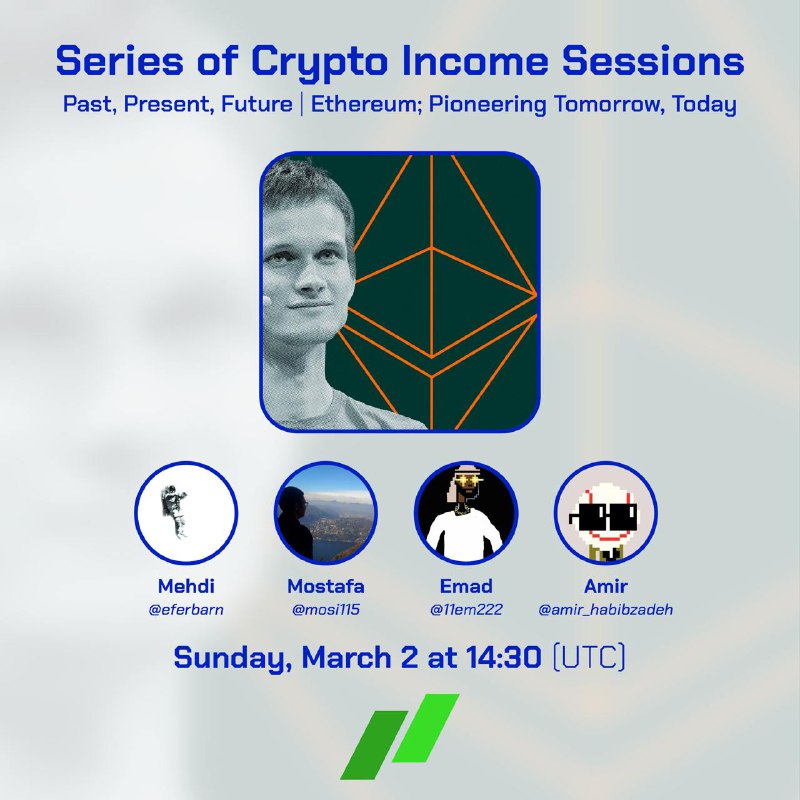 Series of Crypto Income Sessions

Past, Present, Future | Ethereum; Pioneering Tomorrow, Today

Mehdi
@eferbarn

Mostafa
@mosi115

Emad
@11em222

Amir
@amir_habibzadeh

Sunday, March 2 at 14:30 (UTC)